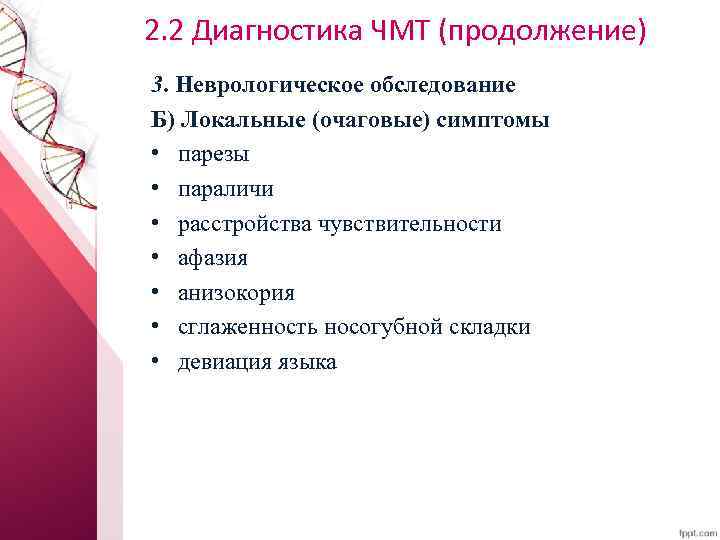 2.2 Диагностика ЧМТ (продолжение)

3. Неврологическое обследование

Б) Локальные (очаговые) симптомы

• парезы
• параличи
• расстройства чувствительности
• афазия
• анизокория
• сглаженность носогубной складки
• девиация языка

fppt.com